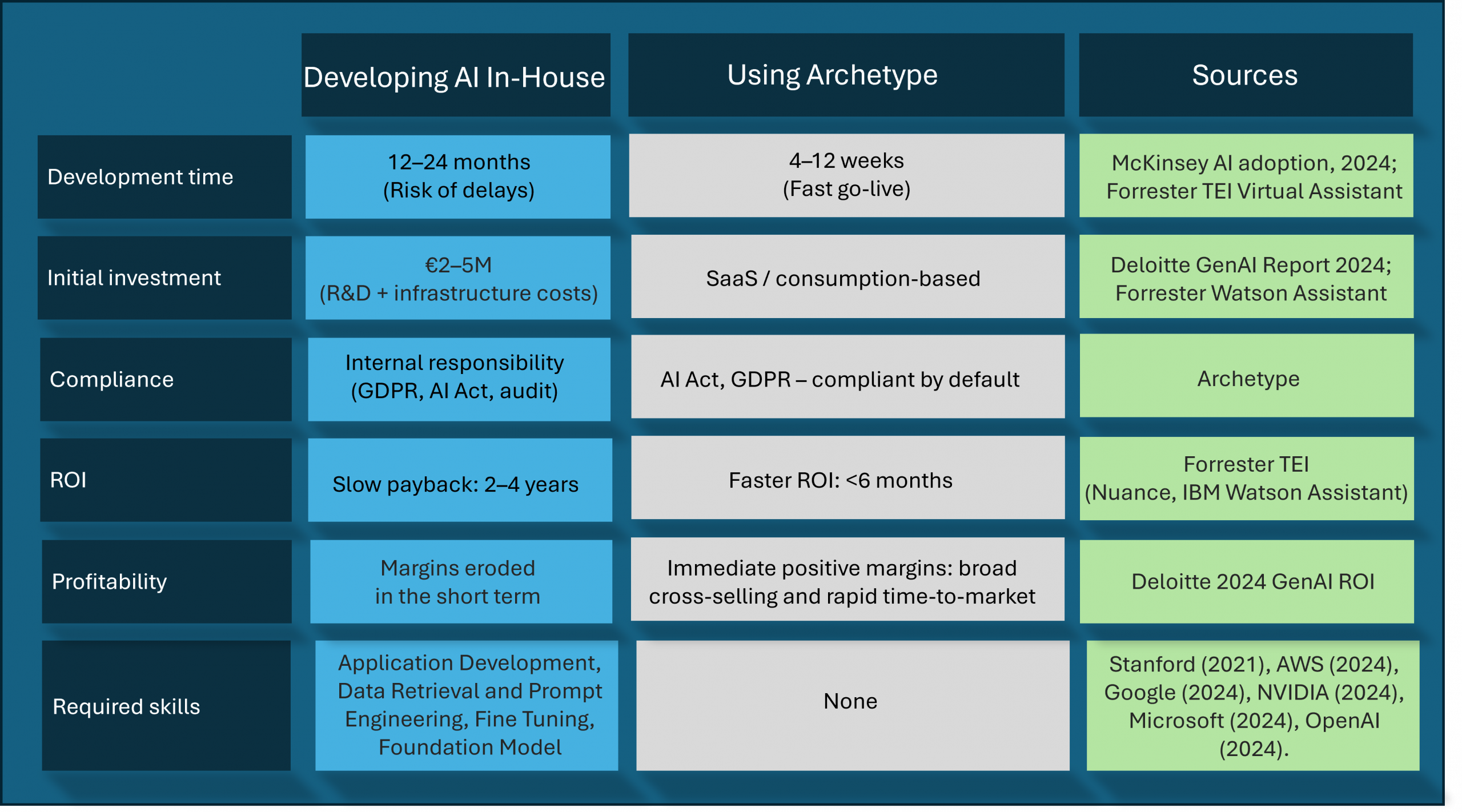 | | Developing AI In-House | Using Archetype | Sources |
|---|---|---|---|
| Development time | 12–24 months (Risk of delays) | 4–12 weeks (Fast go-live) | McKinsey AI adoption, 2024; Forrester TEI Virtual Assistant |
| Initial investment | €2–5M (R&D + infrastructure costs) | SaaS / consumption-based | Deloitte GenAI Report 2024; Forrester Watson Assistant |
| Compliance | Internal responsibility (GDPR, AI Act, audit) | AI Act, GDPR – compliant by default | Archetype |
| ROI | Slow payback: 2–4 years | Faster ROI: <6 months | Forrester TEI (Nuance, IBM Watson Assistant) |
| Profitability | Margins eroded in the short term | Immediate positive margins: broad cross-selling and rapid time-to-market | Deloitte 2024 GenAI ROI |
| Required skills | Application Development, Data Retrieval and Prompt Engineering, Fine Tuning, Foundation Model | None | Stanford (2021), AWS (2024), Google (2024), NVIDIA (2024), Microsoft (2024), OpenAI (2024). |